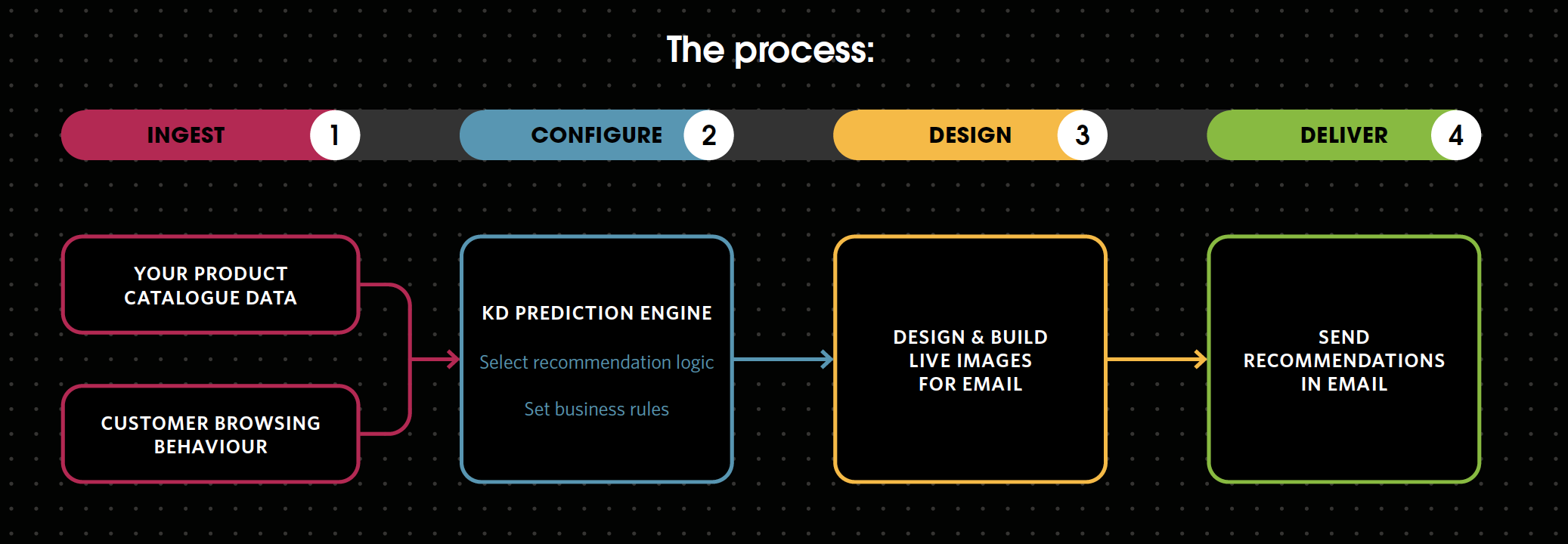 The process:

INGEST 1

CONFIGURE 2

DESIGN 3

DELIVER 4

YOUR PRODUCT CATALOGUE DATA

CUSTOMER BROWSING BEHAVIOUR

KD PREDICTION ENGINE

Select recommendation logic

Set business rules

DESIGN & BUILD LIVE IMAGES FOR EMAIL

SEND RECOMMENDATIONS IN EMAIL